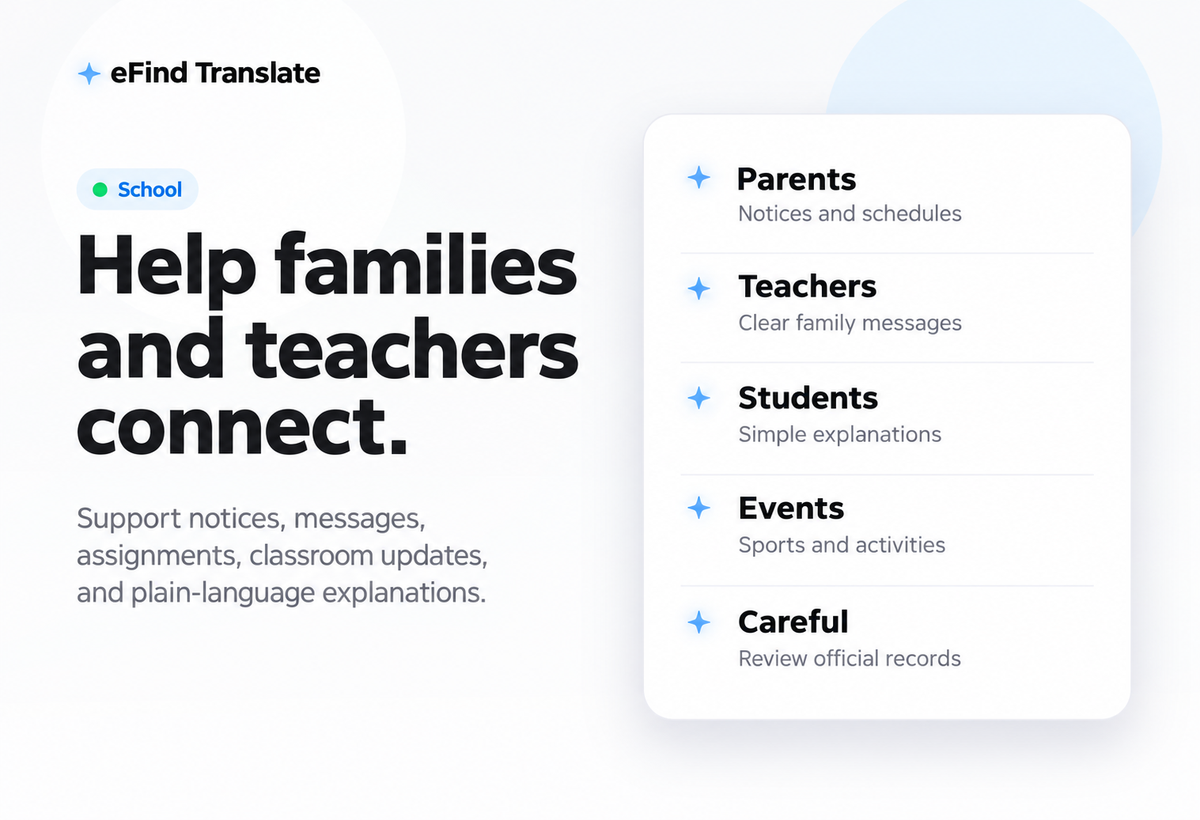 eFind Translate

School

Help families and teachers connect.

Support notices, messages, assignments, classroom updates, and plain-language explanations.

Parents
Notices and schedules

Teachers
Clear family messages

Students
Simple explanations

Events
Sports and activities

Careful
Review official records